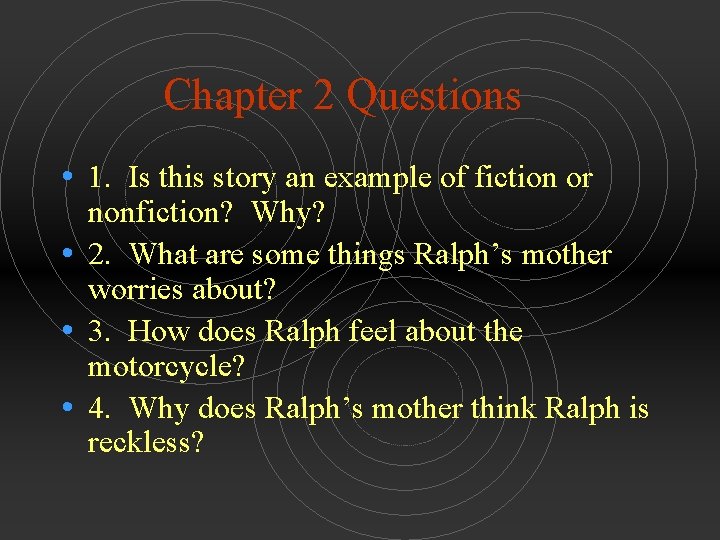 Chapter 2 Questions

• 1. Is this story an example of fiction or nonfiction? Why?
• 2. What are some things Ralph’s mother worries about?
• 3. How does Ralph feel about the motorcycle?
• 4. Why does Ralph’s mother think Ralph is reckless?